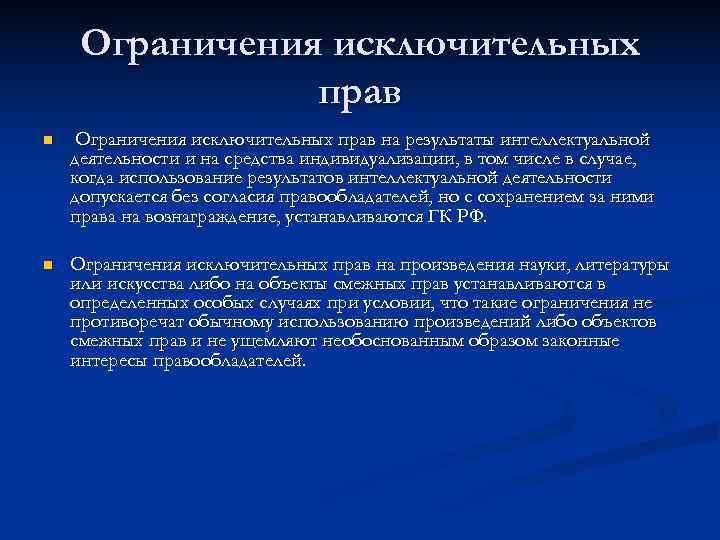 Ограничения исключительных прав

Ограничения исключительных прав на результаты интеллектуальной деятельности и на средства индивидуализации, в том числе в случае, когда использование результатов интеллектуальной деятельности допускается без согласия правообладателей, но с сохранением за ними права на вознаграждение, устанавливаются ГК РФ.

Ограничения исключительных прав на произведения науки, литературы или искусства либо на объекты смежных прав устанавливаются в определенных особых случаях при условии, что такие ограничения не противоречат обычному использованию произведений либо объектов смежных прав и не ущемляют необоснованным образом законные интересы правообладателей.